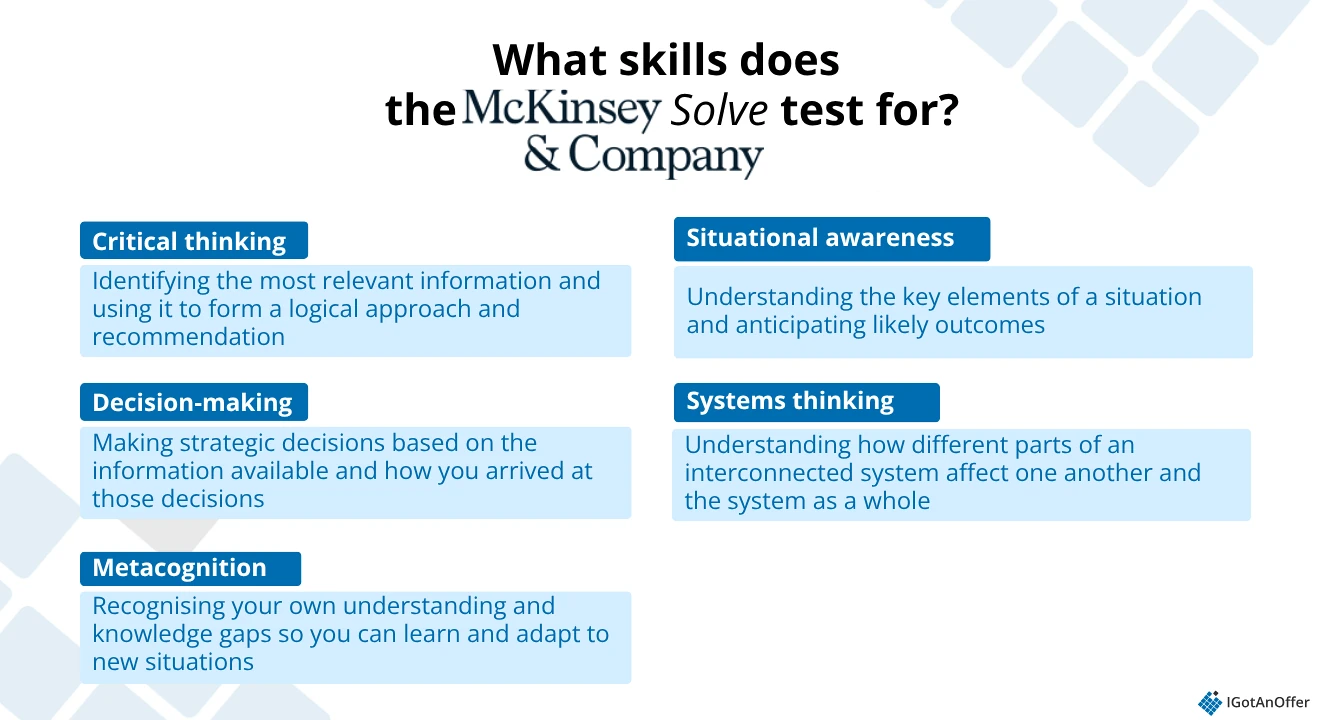 What skills does the McKinsey & Company Solve test for?

Critical thinking

Identifying the most relevant information and using it to form a logical approach and recommendation

Decision-making

Making strategic decisions based on the information available and how you arrived at those decisions

Metacognition

Recognising your own understanding and knowledge gaps so you can learn and adapt to new situations

Situational awareness

Understanding the key elements of a situation and anticipating likely outcomes

Systems thinking

Understanding how different parts of an interconnected system affect one another and the system as a whole

IGotAnOffer